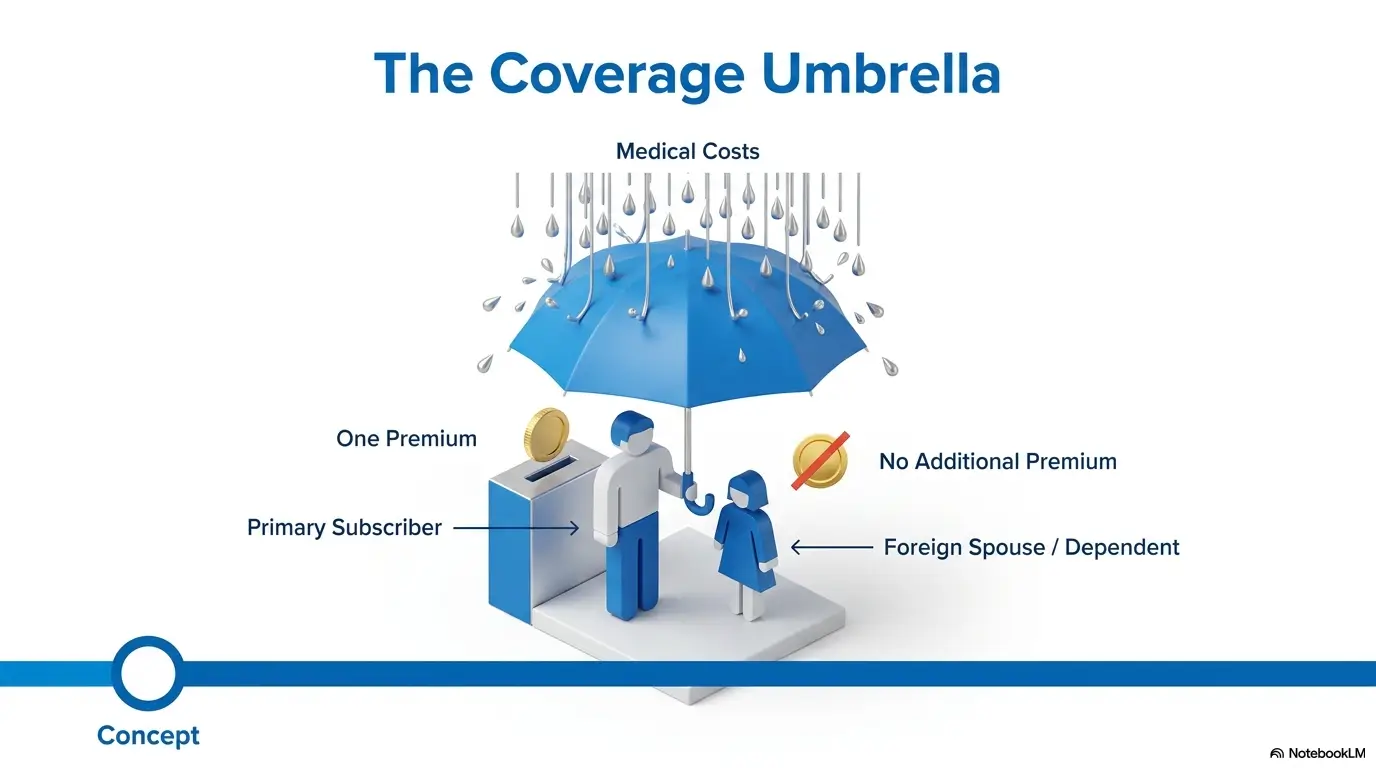 The Coverage Umbrella

Medical Costs

One Premium

No Additional Premium

Primary Subscriber

Foreign Spouse / Dependent

Concept

NotebookLM